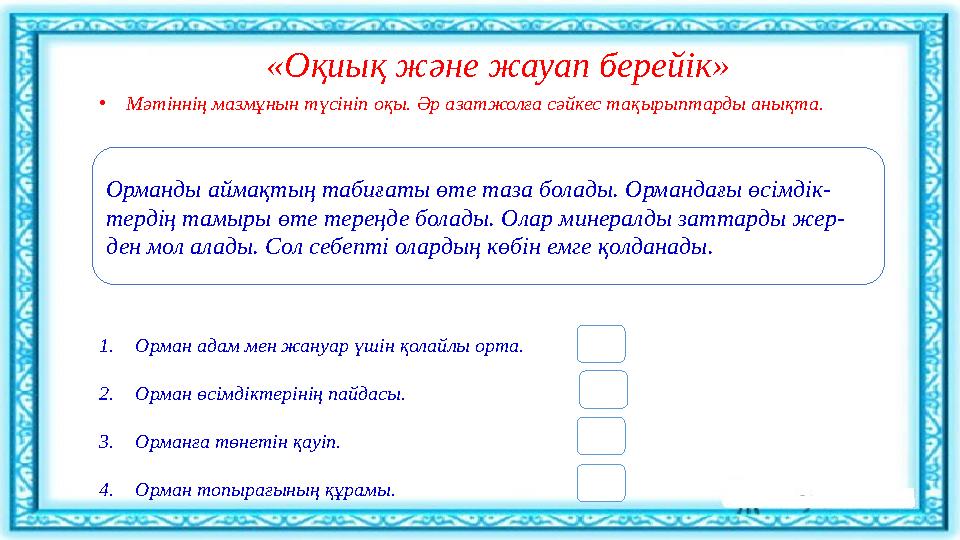 «Оқиық және жауап берейік»

• Мәтіннің мазмұнын түсініп оқы. Әр азатжолға сәйкес тақырыптарды анықта.

Орманды аймақтың табиғаты өте таза болады. Ормандағы өсімдіктердің тамыры өте тереңде болады. Олар минералды заттарды жерден мол алады. Сол себепті олардың көбін емге қолданады.

1. Орман адам мен жануар үшін қолайлы орта.

2. Орман өсімдіктерінің пайдасы.

3. Орманға төнетін қауіп.

4. Орман топырағының құрамы.